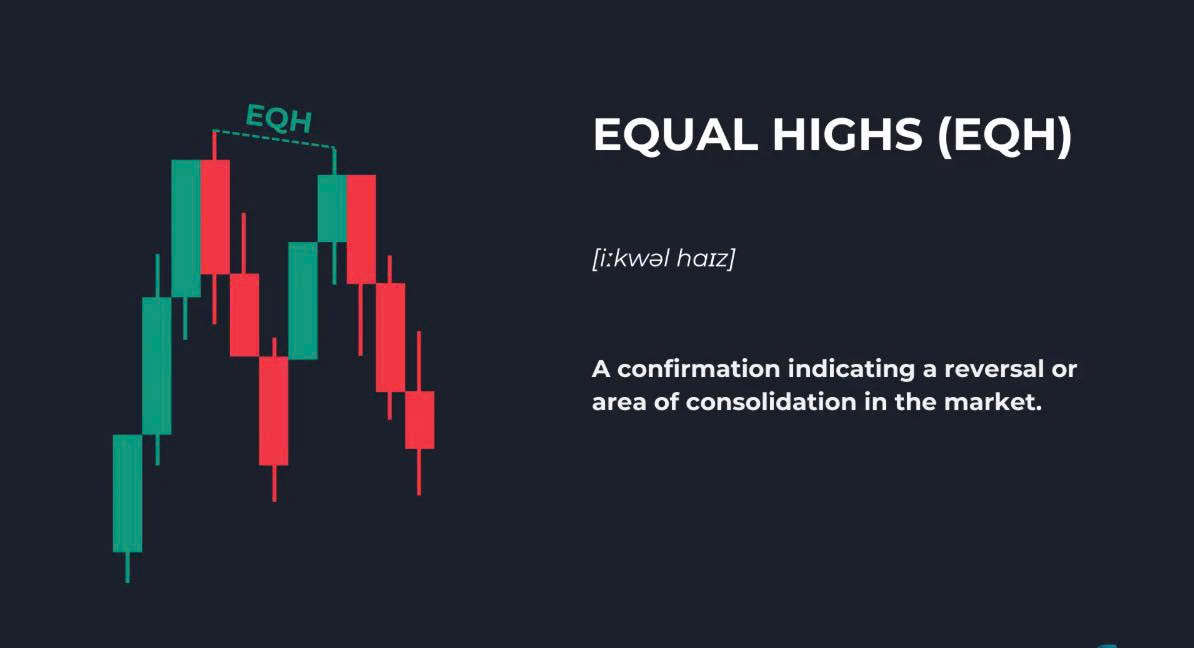 EQH

EQUAL HIGHS (EQH)

[iːkwəl haɪz]

A confirmation indicating a reversal or area of consolidation in the market.